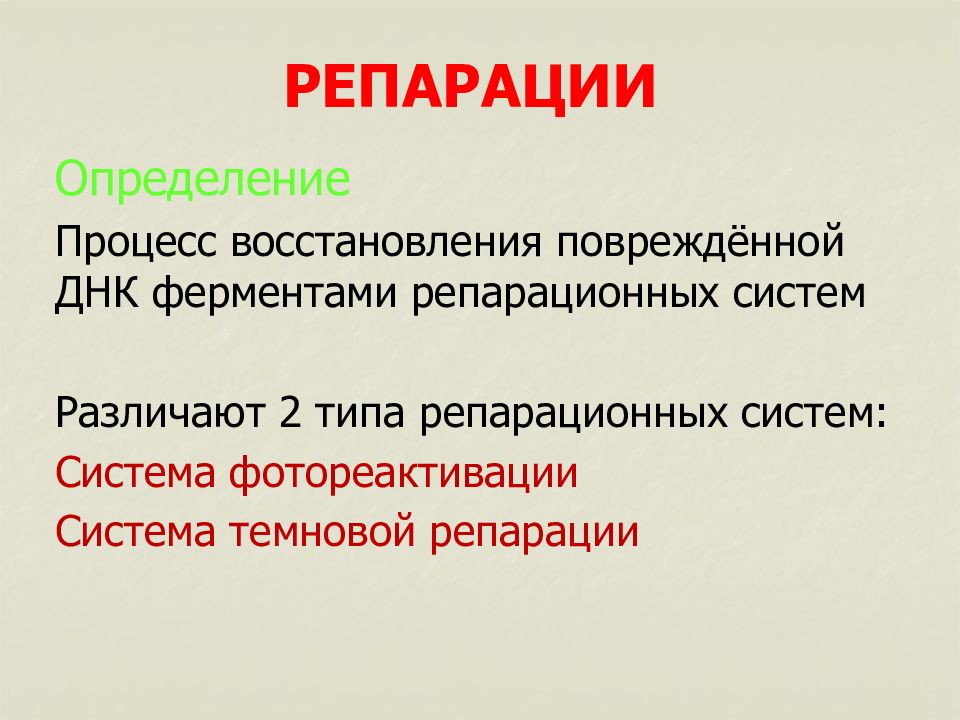 РЕПАРАЦИИ

Определение

Процесс восстановления повреждённой ДНК ферментами репарационных систем

Различают 2 типа репарационных систем:

Система фотореактивации

Система темновой репарации